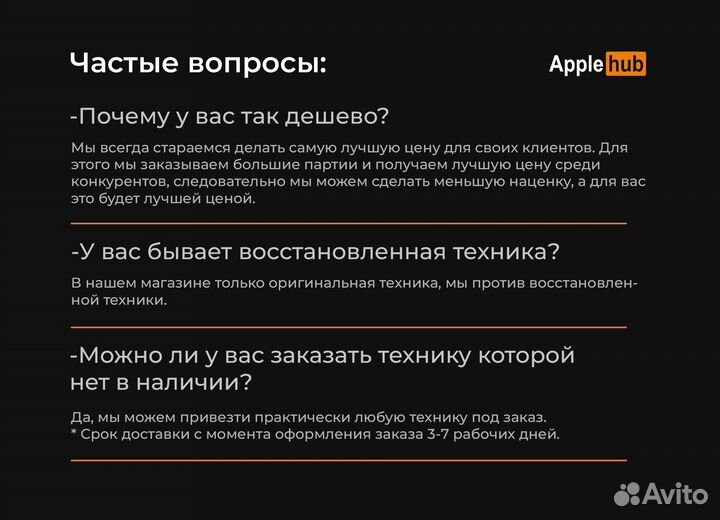 Частые вопросы:

Apple hub

-Почему у вас так дешево?

Мы всегда стараемся делать самую лучшую цену для своих клиентов. Для этого мы заказываем большие партии и получаем лучшую цену среди конкурентов, следовательно мы можем сделать меньшую наценку, а для вас это будет лучшей ценой.

-У вас бывает восстановленная техника?

В нашем магазине только оригинальная техника, мы против восстановленной техники.

-Можно ли у вас заказать технику которой нет в наличии?

Да, мы можем привезти практически любую технику под заказ.
* Срок доставки с момента оформления заказа 3-7 рабочих дней.

Avito